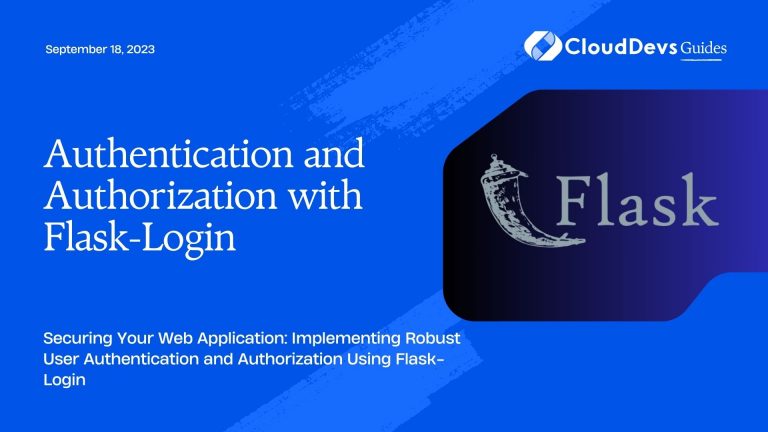 September 18, 2023

CloudDevs Guides

Authentication and Authorization with Flask-Login

Flask

Securing Your Web Application: Implementing Robust User Authentication and Authorization Using Flask-Login